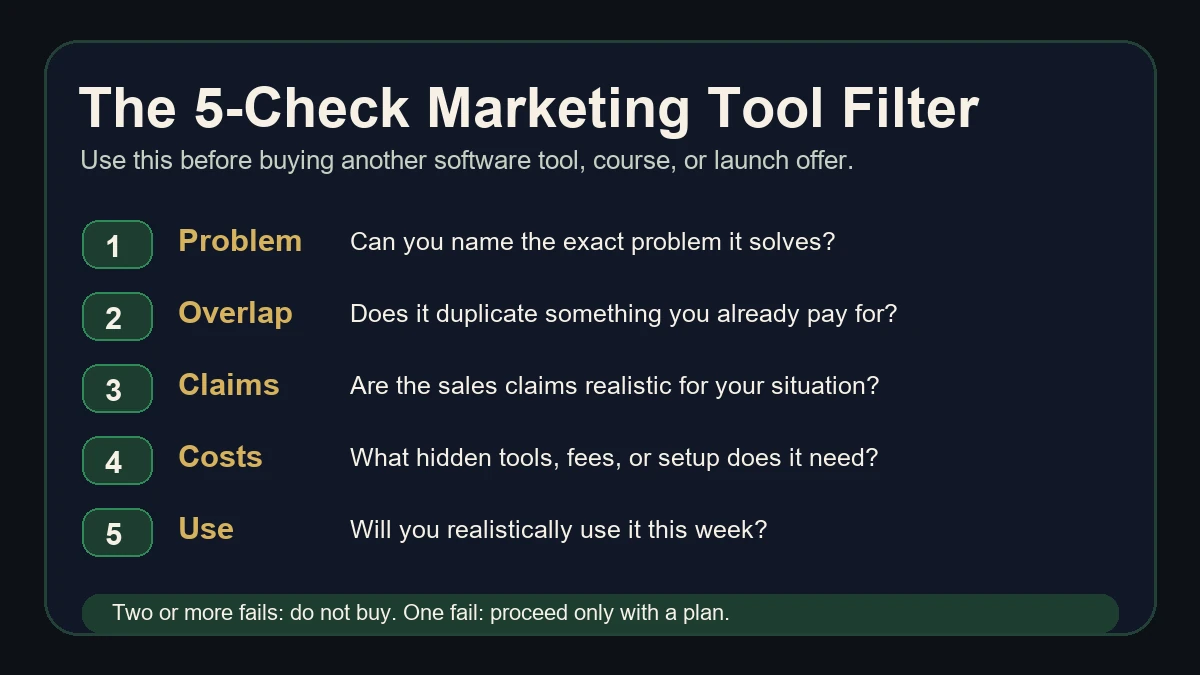 The 5-Check Marketing Tool Filter

Use this before buying another software tool, course, or launch offer.

1 Problem Can you name the exact problem it solves?

2 Overlap Does it duplicate something you already pay for?

3 Claims Are the sales claims realistic for your situation?

4 Costs What hidden tools, fees, or setup does it need?

5 Use Will you realistically use it this week?

Two or more fails: do not buy. One fail: proceed only with a plan.